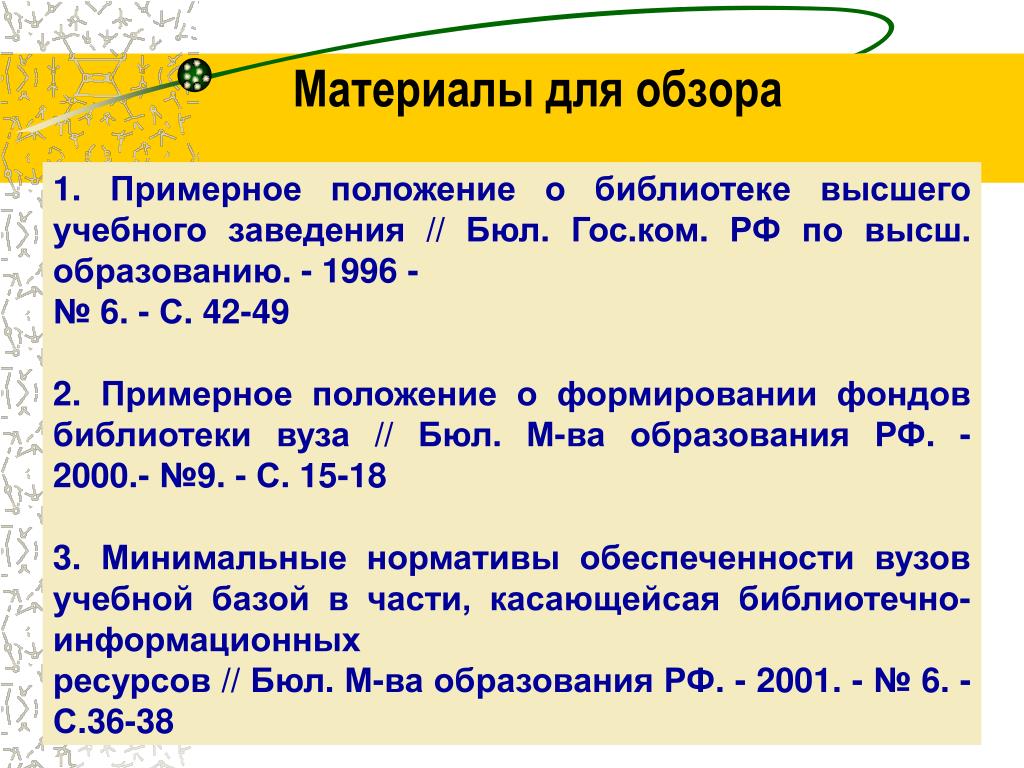 Материалы для обзора

1. Примерное положение о библиотеке высшего учебного заведения // Бюл. Гос.ком. РФ по высш. образованию. - 1996 -
№ 6. - С. 42-49

2. Примерное положение о формировании фондов библиотеки вуза // Бюл. М-ва образования РФ. - 2000.- №9. - С. 15-18

3. Минимальные нормативы обеспеченности вузов учебной базой в части, касающейсая библиотечно-информационных
ресурсов // Бюл. М-ва образования РФ. - 2001. - № 6. - С.36-38